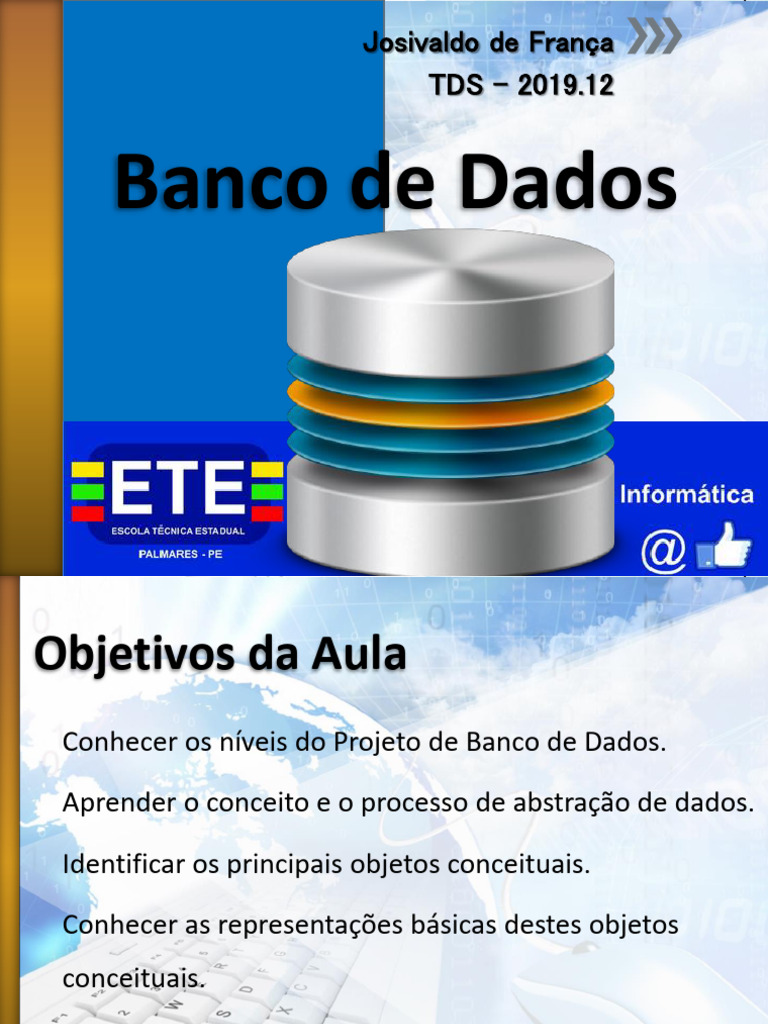 Josivaldo de França
TDS – 2019.12

Banco de Dados

ETE
ESCOLA TÉCNICA ESTADUAL
PALMARES - PE

Informática
@

Objetivos da Aula

Conhecer os níveis do Projeto de Banco de Dados.

Aprender o conceito e o processo de abstração de dados.

Identificar os principais objetos conceituais.

Conhecer as representações básicas destes objetos conceituais.